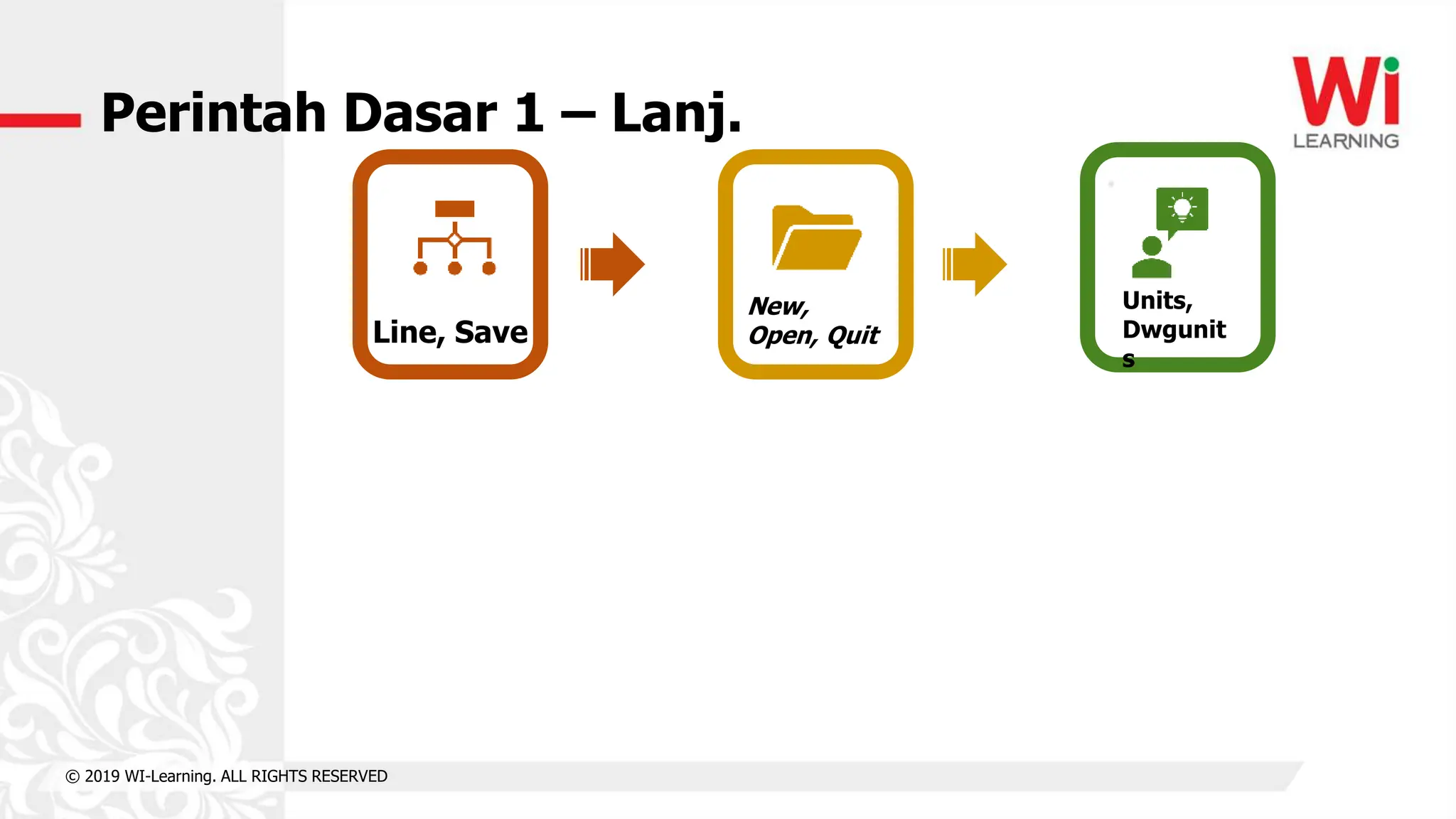 Perintah Dasar 1 – Lanj.

Wi LEARNING

Line, Save

New, Open, Quit

Units, Dwgunits

© 2019 WI-Learning. ALL RIGHTS RESERVED